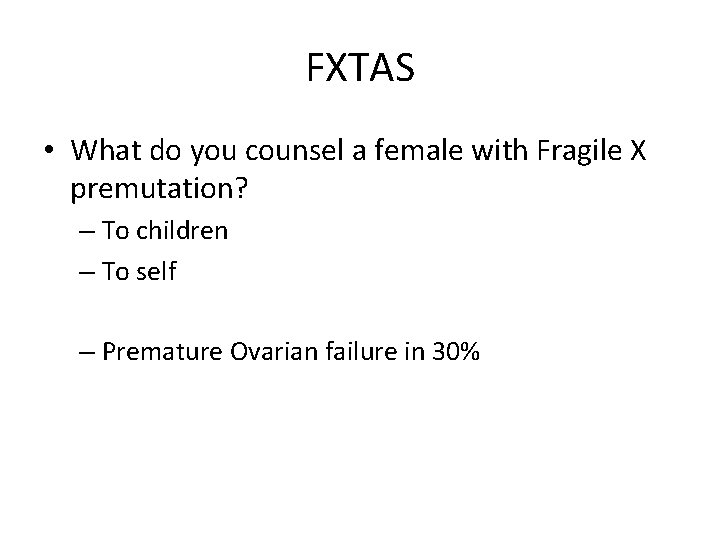 FXTAS

• What do you counsel a female with Fragile X premutation?
– To children
– To self

– Premature Ovarian failure in 30%